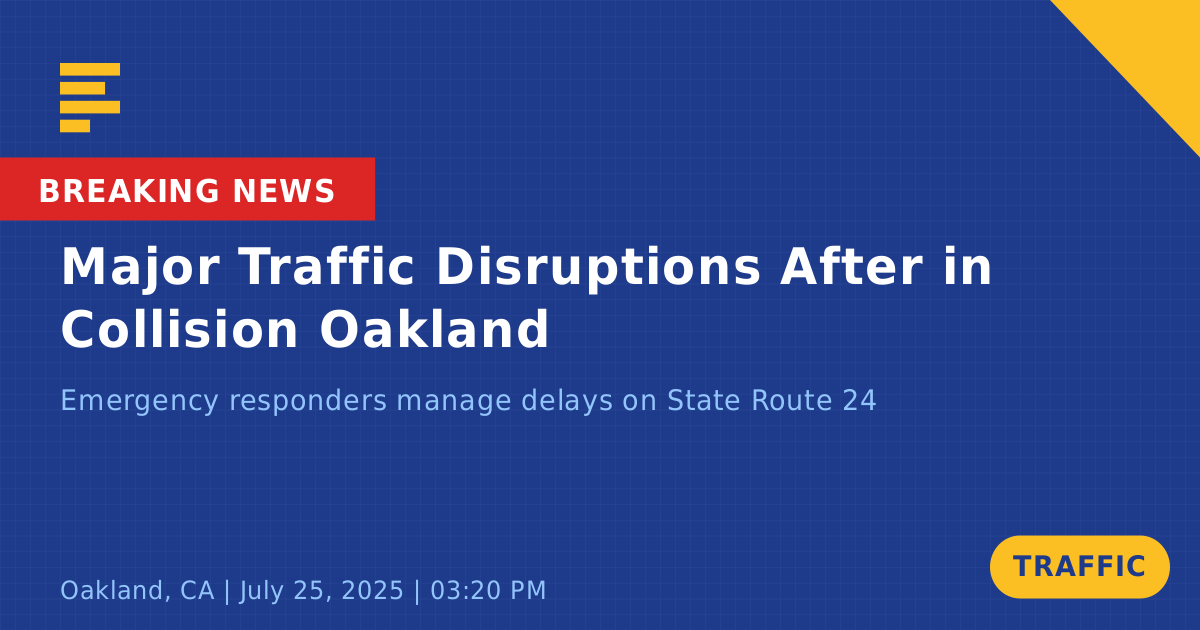 BREAKING NEWS

Major Traffic Disruptions After in Collision Oakland

Emergency responders manage delays on State Route 24

Oakland, CA | July 25, 2025 | 03:20 PM

TRAFFIC